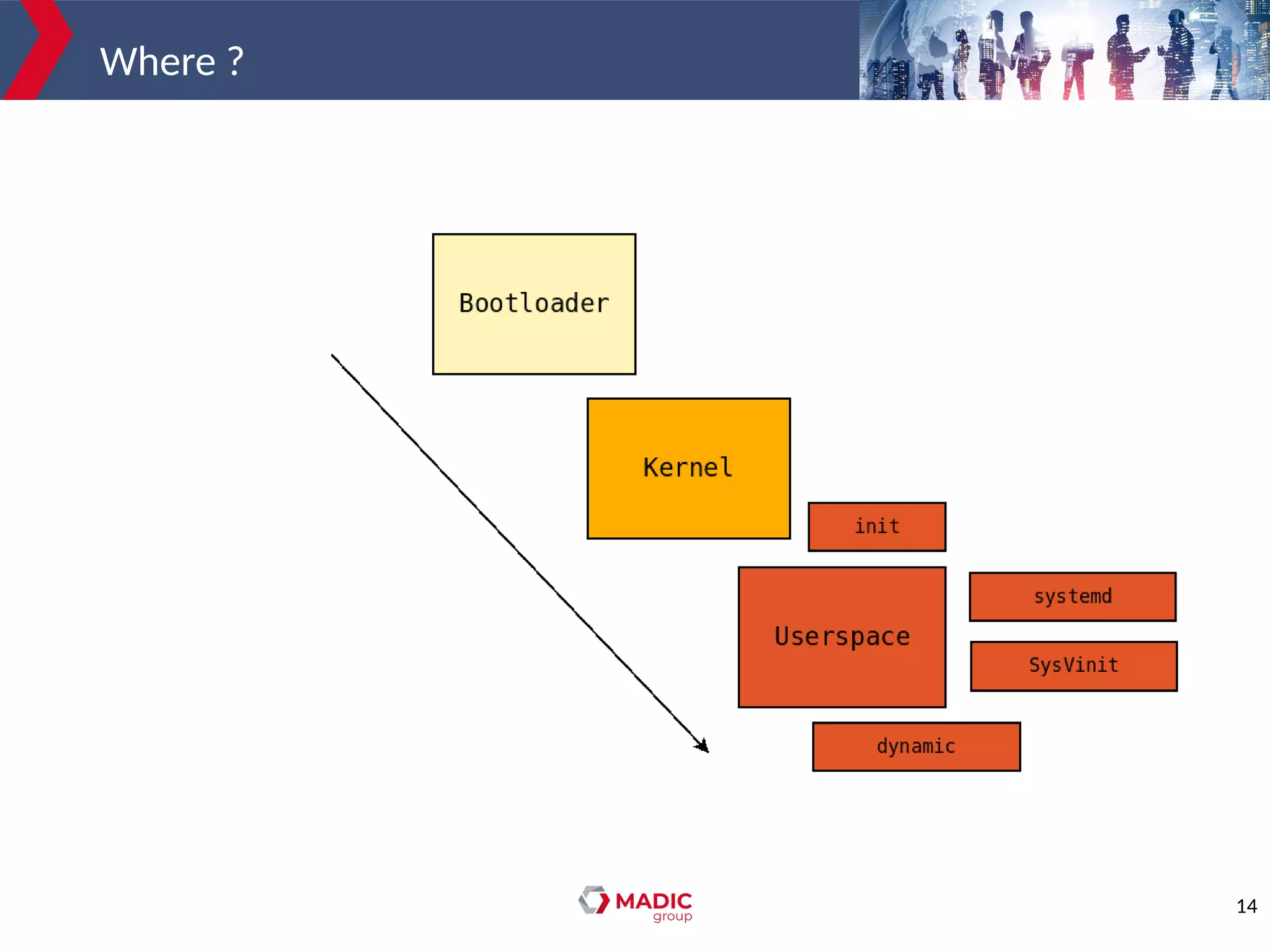 Where ?

Bootloader

Kernel

init

Userspace

systemd

SysVinit

dynamic

MADIC group

14